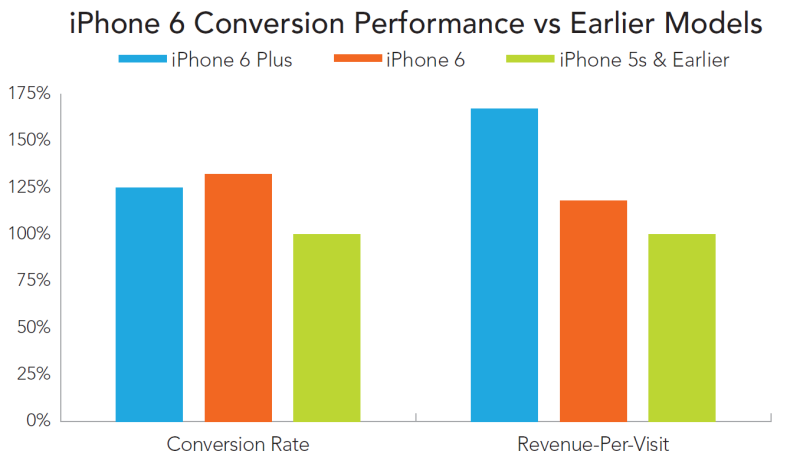 iPhone 6 Conversion Performance vs Earlier Models

iPhone 6 Plus
iPhone 6
iPhone 5s & Earlier

175%
150%
125%
100%
75%
50%
25%
0%

Conversion Rate
Revenue-Per-Visit